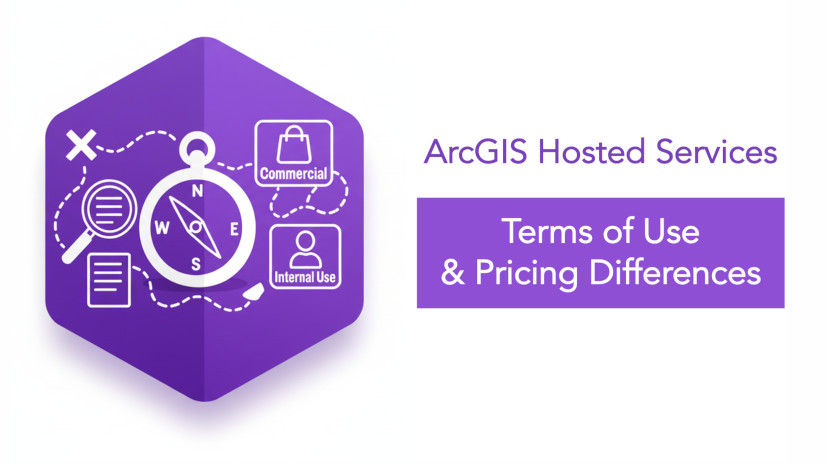 Commercial

N
W
E
S

Internal Use

ArcGIS Hosted Services

Terms of Use
& Pricing Differences